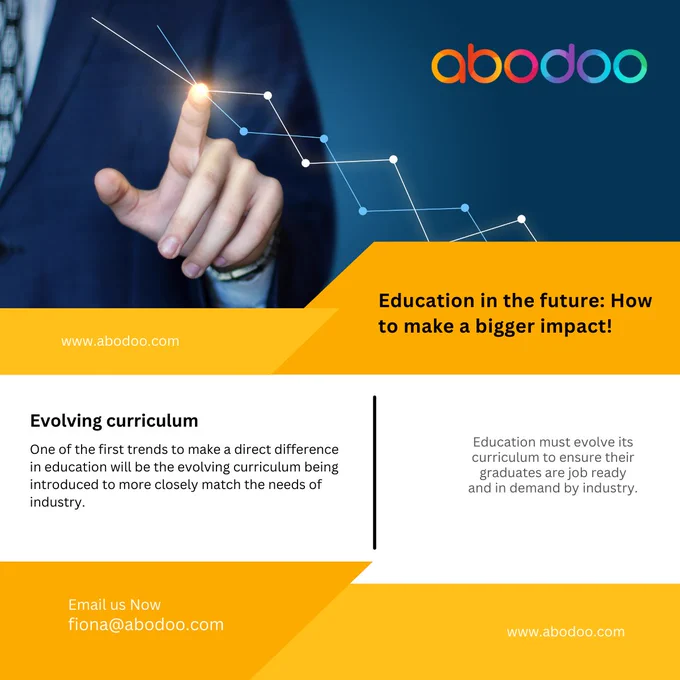 abodoo

Education in the future: How to make a bigger impact!

www.abodoo.com

Evolving curriculum

One of the first trends to make a direct difference in education will be the evolving curriculum being introduced to more closely match the needs of industry.

Education must evolve its curriculum to ensure their graduates are job ready and in demand by industry.

Email us Now
fiona@abodoo.com

www.abodoo.com